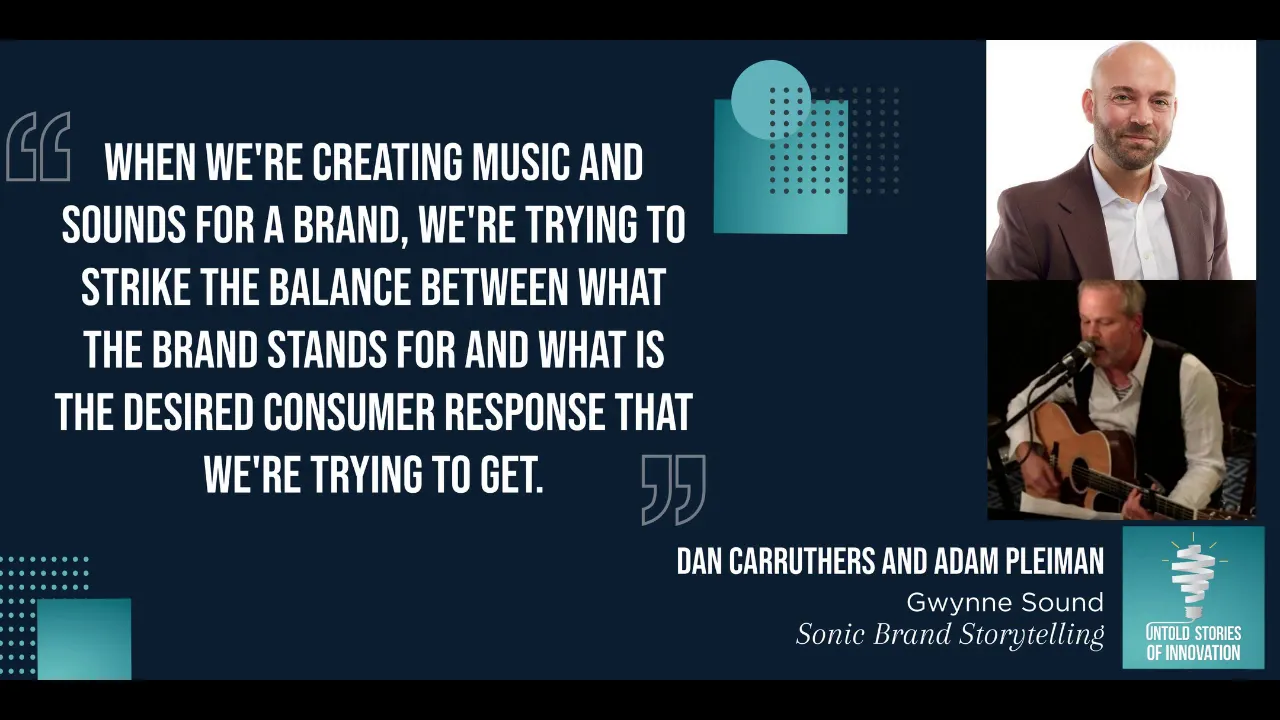 WHEN WE'RE CREATING MUSIC AND SOUNDS FOR A BRAND, WE'RE TRYING TO STRIKE THE BALANCE BETWEEN WHAT THE BRAND STANDS FOR AND WHAT IS THE DESIRED CONSUMER RESPONSE THAT WE'RE TRYING TO GET.

DAN CARRUTHERS AND ADAM PLEIMAN
Gwynne Sound
Sonic Brand Storytelling

UNTOLD STORIES OF INNOVATION